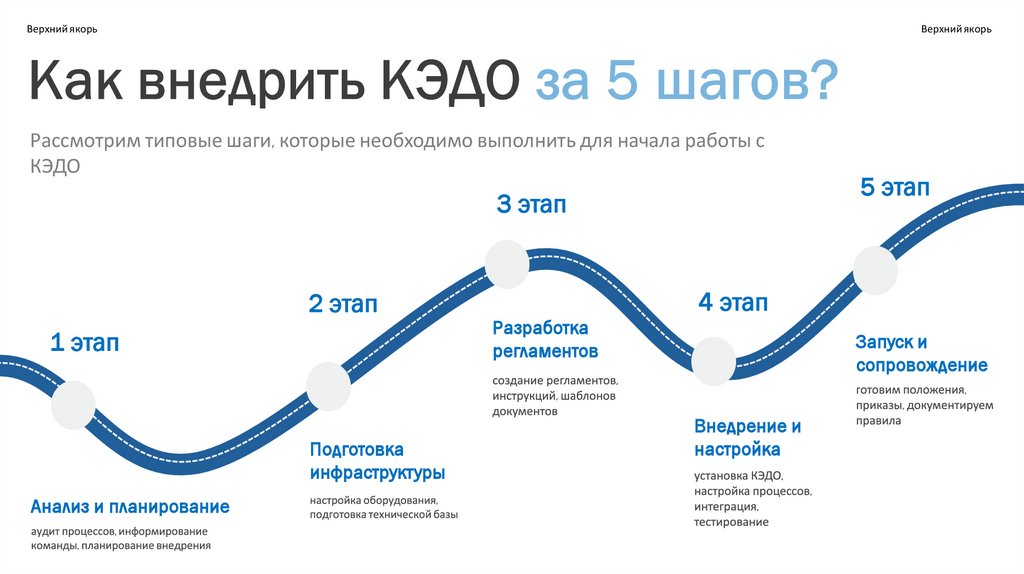 Верхний якорь

Верхний якорь

Как внедрить КЭДО за 5 шагов?

Рассмотрим типовые шаги, которые необходимо выполнить для начала работы с КЭДО

1 этап

Анализ и планирование

аудит процессов, информирование команды, планирование внедрения

2 этап

Подготовка инфраструктуры

настройка оборудования, подготовка технической базы

3 этап

Разработка регламентов

создание регламентов, инструкций, шаблонов документов

4 этап

Внедрение и настройка

установка КЭДО, настройка процессов, интеграция, тестирование

5 этап

Запуск и сопровождение

готовим положения, приказы, документируем правила